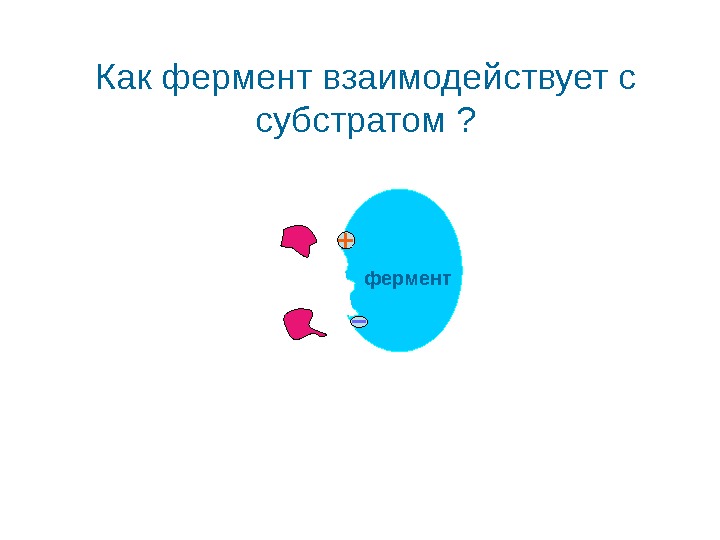 Как фермент взаимодействует с субстратом ?

+

фермент

−